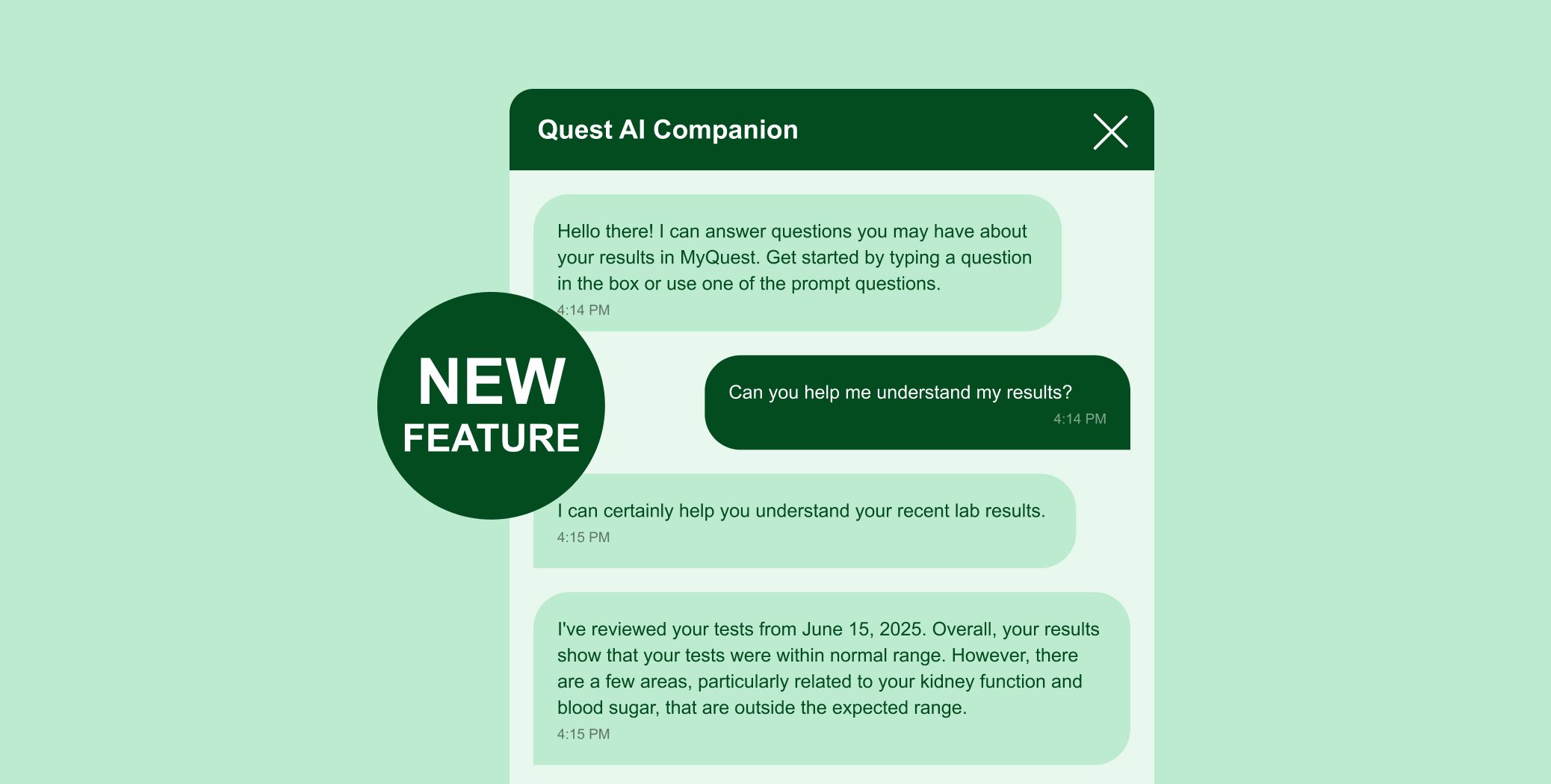 Quest AI Companion

Hello there! I can answer questions you may have about your results in MyQuest. Get started by typing a question in the box or use one of the prompt questions.
4:14 PM

NEW
FEATURE

Can you help me understand my results?
4:14 PM

I can certainly help you understand your recent lab results.
4:15 PM

I've reviewed your tests from June 15, 2025. Overall, your results show that your tests were within normal range. However, there are a few areas, particularly related to your kidney function and blood sugar, that are outside the expected range.
4:15 PM